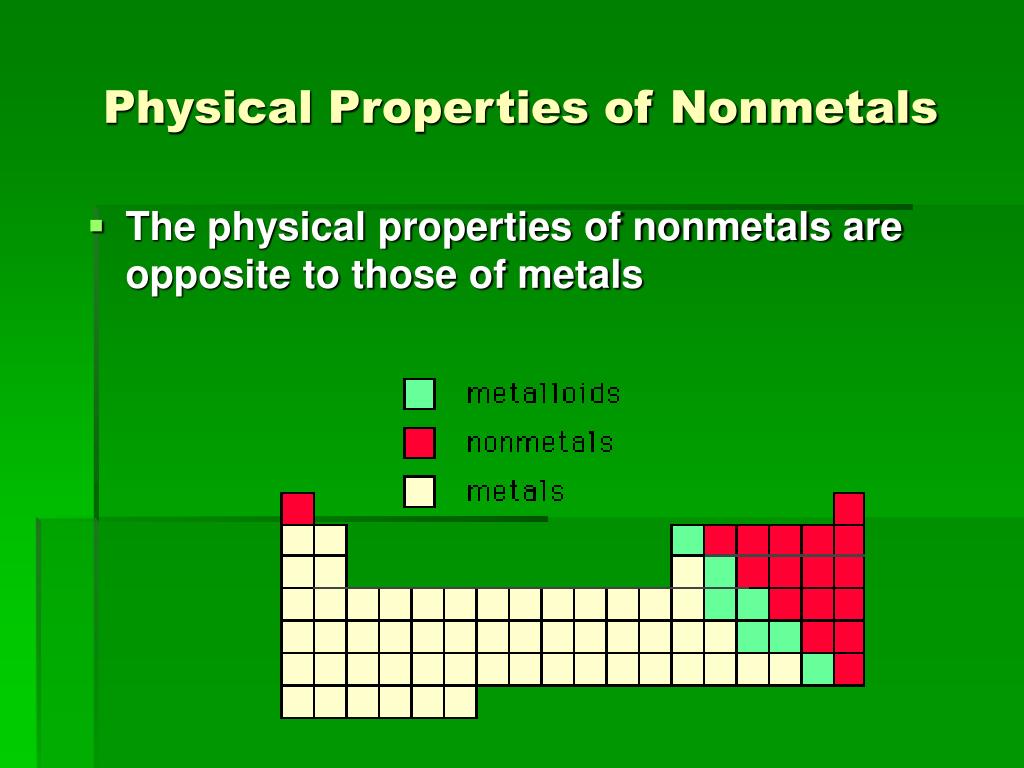 Physical Properties of Nonmetals

The physical properties of nonmetals are opposite to those of metals

metalloids
nonmetals
metals